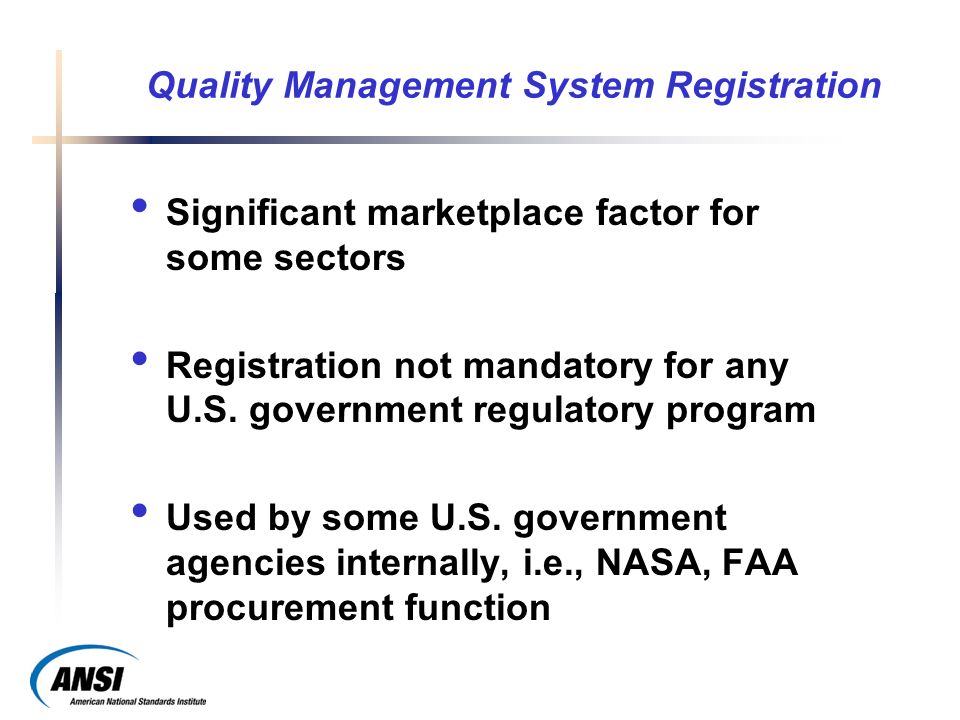 Quality Management System Registration

• Significant marketplace factor for some sectors

• Registration not mandatory for any U.S. government regulatory program

• Used by some U.S. government agencies internally, i.e., NASA, FAA procurement function

ANSI
American National Standards Institute